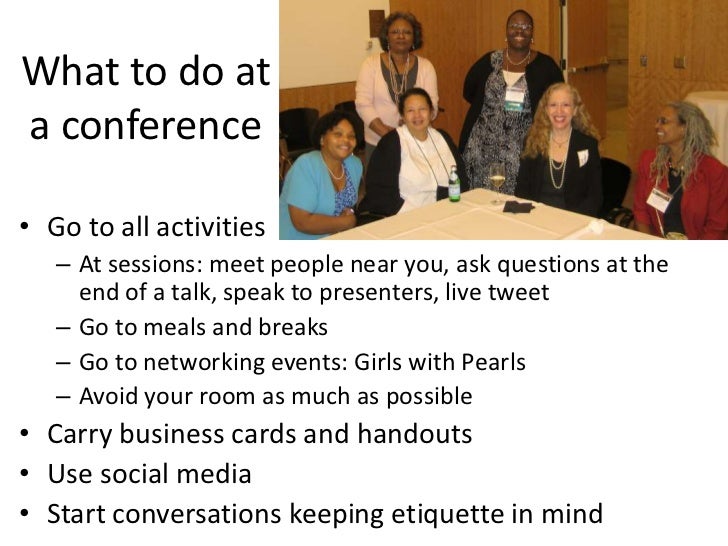 What to do at a conference

• Go to all activities
  – At sessions: meet people near you, ask questions at the end of a talk, speak to presenters, live tweet
  – Go to meals and breaks
  – Go to networking events: Girls with Pearls
  – Avoid your room as much as possible
• Carry business cards and handouts
• Use social media
• Start conversations keeping etiquette in mind